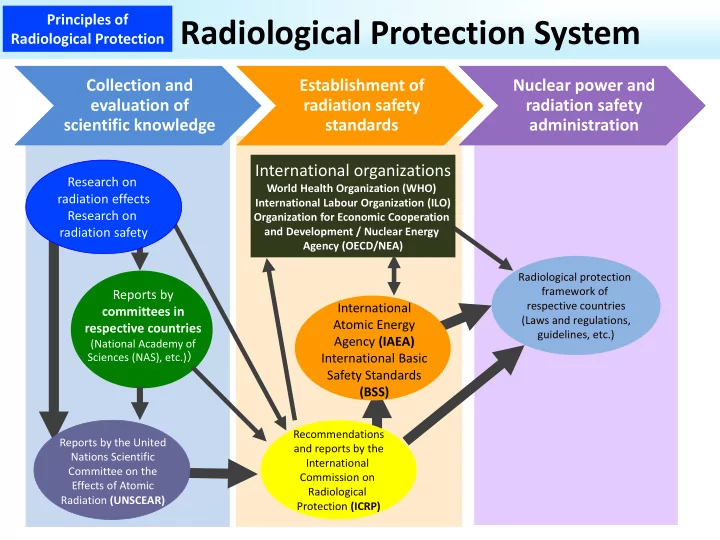 Principles of Radiological Protection

Radiological Protection System

Collection and evaluation of scientific knowledge

Establishment of radiation safety standards

Nuclear power and radiation safety administration

Research on radiation effects
Research on radiation safety

Reports by committees in respective countries (National Academy of Sciences (NAS), etc.))

Reports by the United Nations Scientific Committee on the Effects of Atomic Radiation (UNSCEAR)

International organizations
World Health Organization (WHO)
International Labour Organization (ILO)
Organization for Economic Cooperation and Development / Nuclear Energy Agency (OECD/NEA)

International Atomic Energy Agency (IAEA)
International Basic Safety Standards (BSS)

Recommendations and reports by the International Commission on Radiological Protection (ICRP)

Radiological protection framework of respective countries (Laws and regulations, guidelines, etc.)